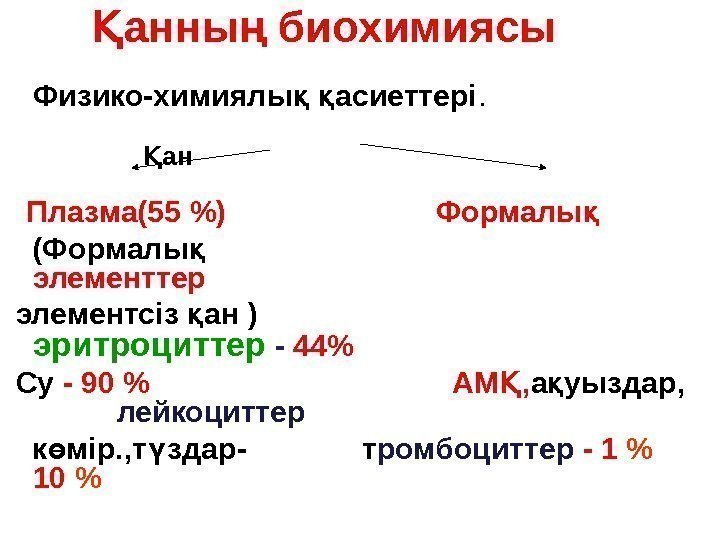 Қанның биохимиясы

Физико-химиялық қасиеттері.

Қан

Плазма(55 %) Формалық

(Формалық элементтер

элементсіз қан ) эритроциттер - 44%

Су - 90 % АМҚ,ақуыздар, лейкоциттер

көмір.,тұздар- тромбоциттер - 1 % 10 %